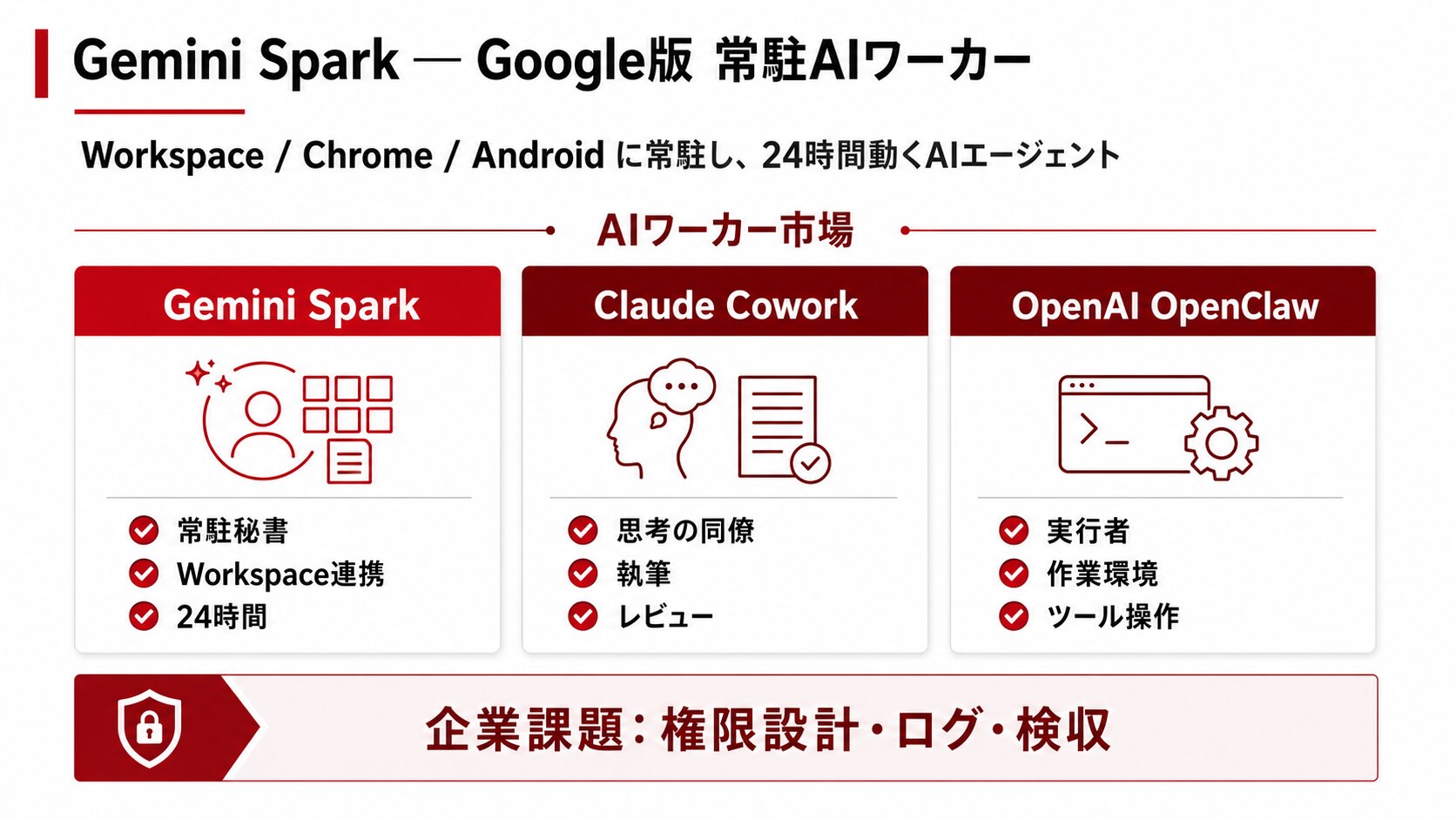 Gemini Spark — Google版 常駐AIワーカー

Workspace / Chrome / Android に常駐し、24時間動くAIエージェント

AIワーカー市場

Gemini Spark

常駐秘書
Workspace連携
24時間

Claude Cowork

思考の同僚
執筆
レビュー

OpenAI OpenClaw

実行者
作業環境
ツール操作

企業課題：権限設計・ログ・検収